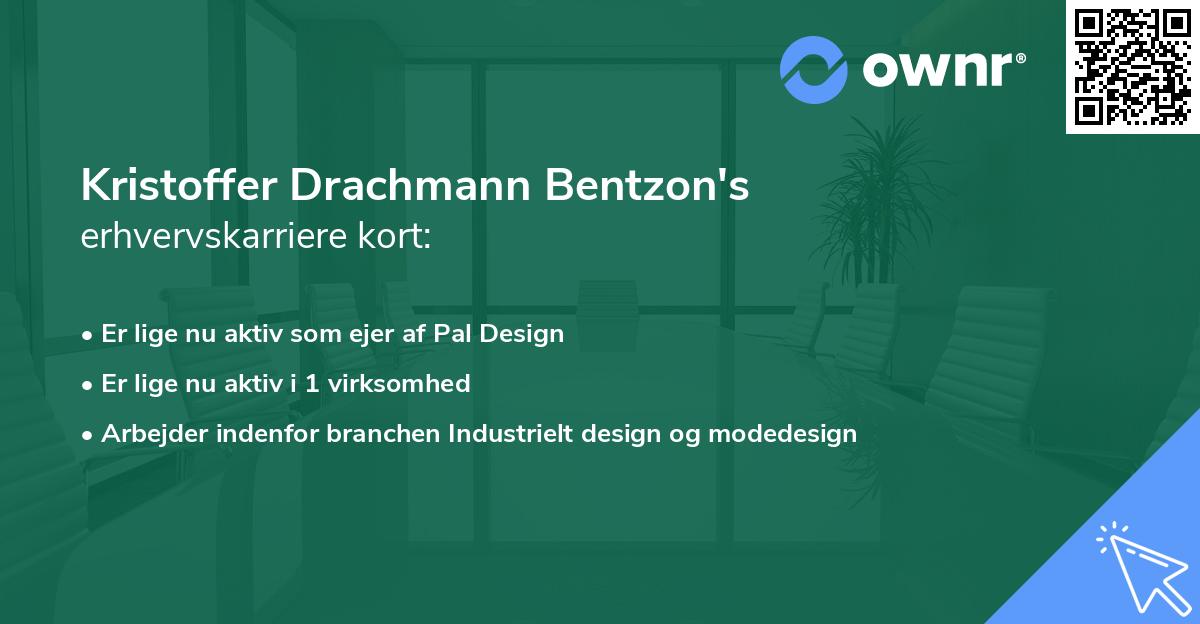 ownr®

Kristoffer Drachmann Bentzon's erhvervskarriere kort:

• Er lige nu aktiv som ejer af Pal Design
• Er lige nu aktiv i 1 virksomhed
• Arbejder indenfor branchen Industrielt design og modedesign